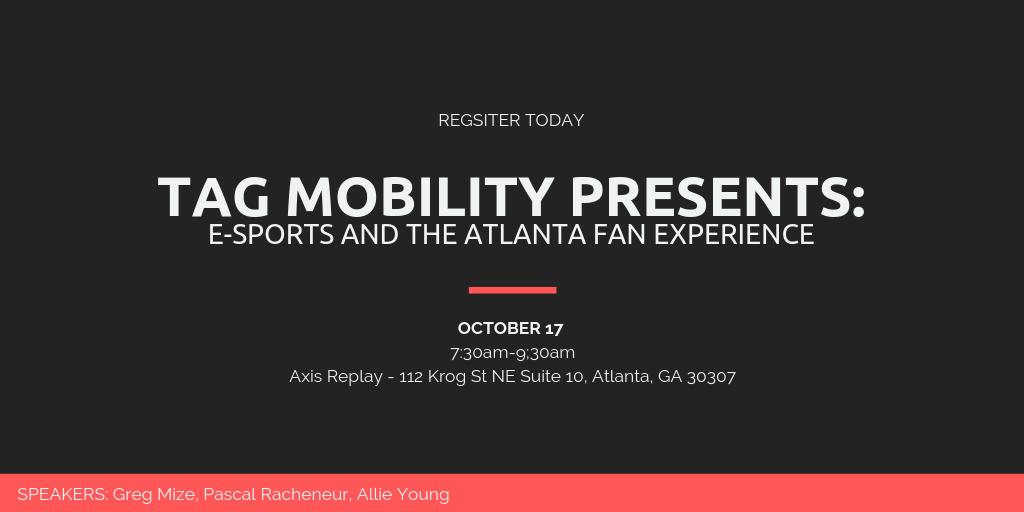 REGSITER TODAY

TAG MOBILITY PRESENTS:
E-SPORTS AND THE ATLANTA FAN EXPERIENCE

OCTOBER 17
7:30am-9;30am
Axis Replay - 112 Krog St NE Suite 10, Atlanta, GA 30307

SPEAKERS: Greg Mize, Pascal Racheneur, Allie Young